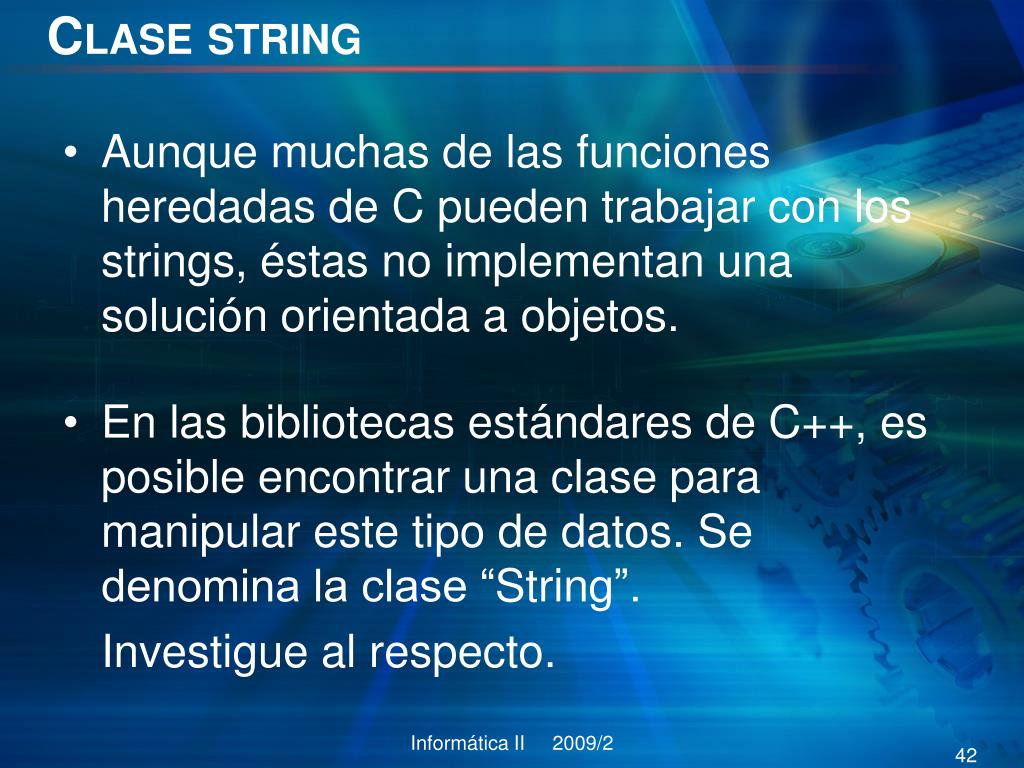 CLASE STRING

• Aunque muchas de las funciones heredadas de C pueden trabajar con los strings, éstas no implementan una solución orientada a objetos.

• En las bibliotecas estándares de C++, es posible encontrar una clase para manipular este tipo de datos. Se denomina la clase “String”.

Investigue al respecto.

Informática II 2009/2

42